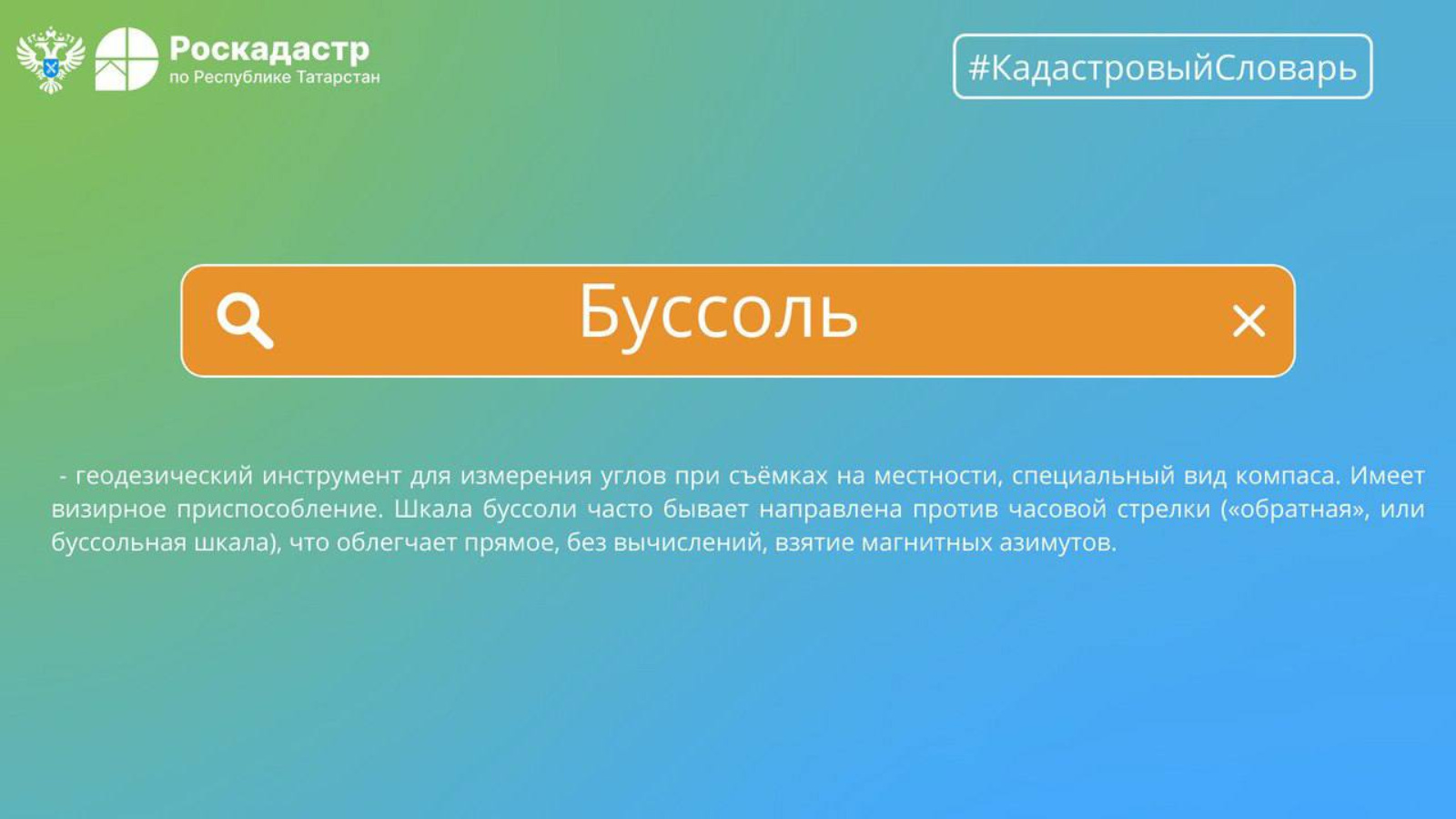 Роскадастр
по Республике Татарстан

#КадастровыйСловарь

Буссоль

- геодезический инструмент для измерения углов при съёмках на местности, специальный вид компаса. Имеет визирное приспособление. Шкала буссоли часто бывает направлена против часовой стрелки («обратная», или буссольная шкала), что облегчает прямое, без вычислений, взятие магнитных азимутов.